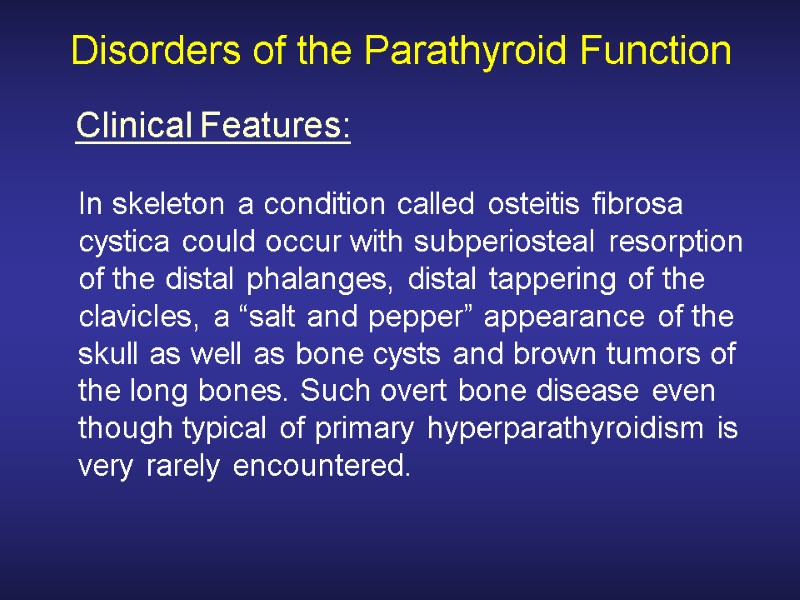 Disorders of the Parathyroid Function

Clinical Features:

In skeleton a condition called osteitis fibrosa cystica could occur with subperiosteal resorption of the distal phalanges, distal tappering of the clavicles, a “salt and pepper” appearance of the skull as well as bone cysts and brown tumors of the long bones. Such overt bone disease even though typical of primary hyperparathyroidism is very rarely encountered.